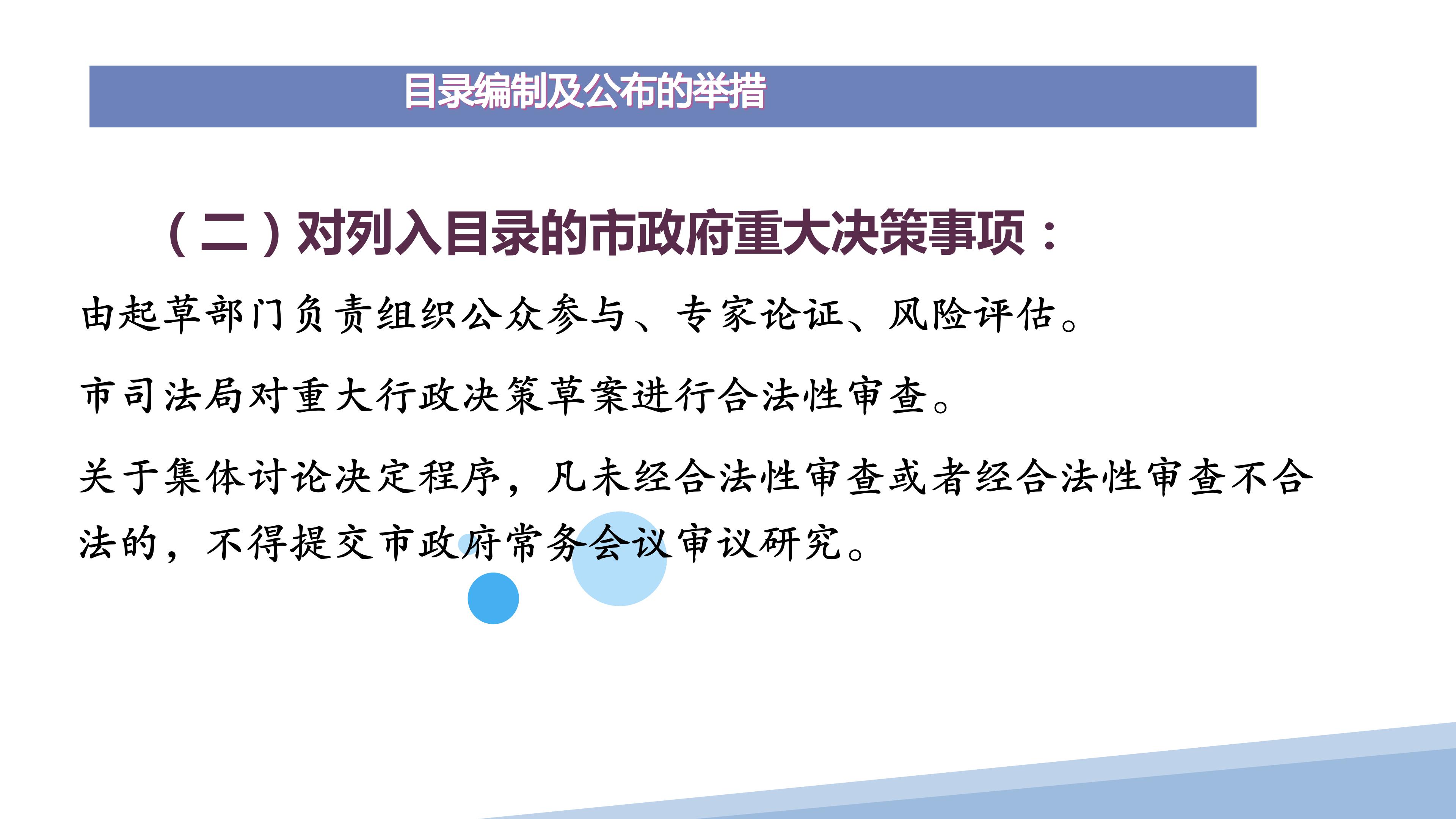 目录编制及公布的举措

（二）对列入目录的市政府重大决策事项：

由起草部门负责组织公众参与、专家论证、风险评估。

市司法局对重大行政决策草案进行合法性审查。

关于集体讨论决定程序，凡未经合法性审查或者经合法性审查不合法的，不得提交市政府常务会议审议研究。